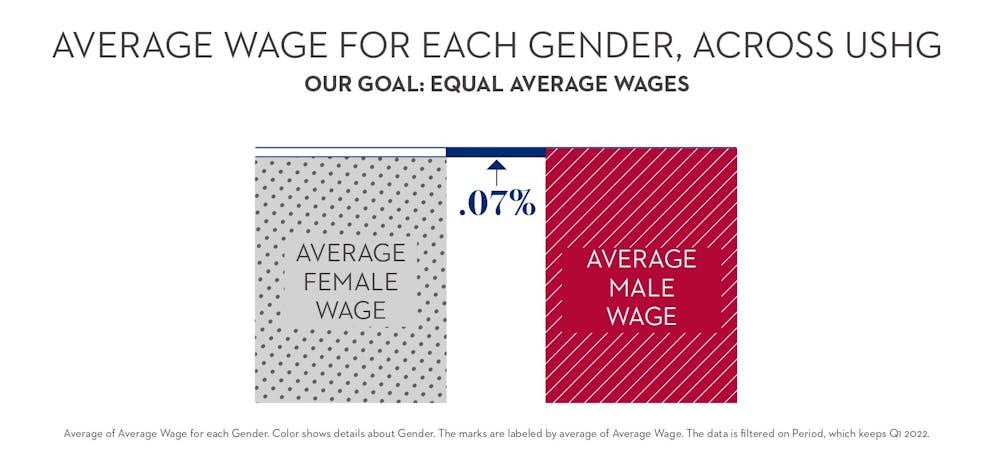 AVERAGE WAGE FOR EACH GENDER, ACROSS USHG
OUR GOAL: EQUAL AVERAGE WAGES

.07%

AVERAGE FEMALE WAGE

AVERAGE MALE WAGE

Average of Average Wage for each Gender. Color shows details about Gender. The marks are labeled by average of Average Wage. The data is filtered on Period, which keeps Q1 2022.